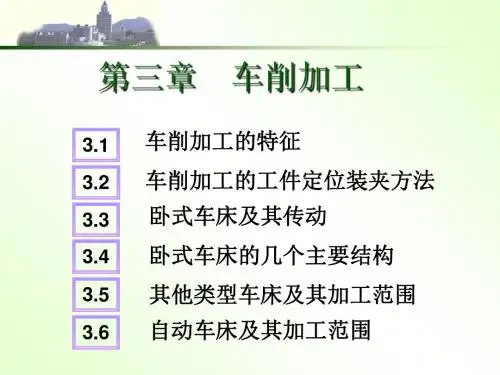 第三章　车削加工

3.1 车削加工的特征

3.2 车削加工的工件定位装夹方法

3.3 卧式车床及其传动

3.4 卧式车床的几个主要结构

3.5 其他类型车床及其加工范围

3.6 自动车床及其加工范围